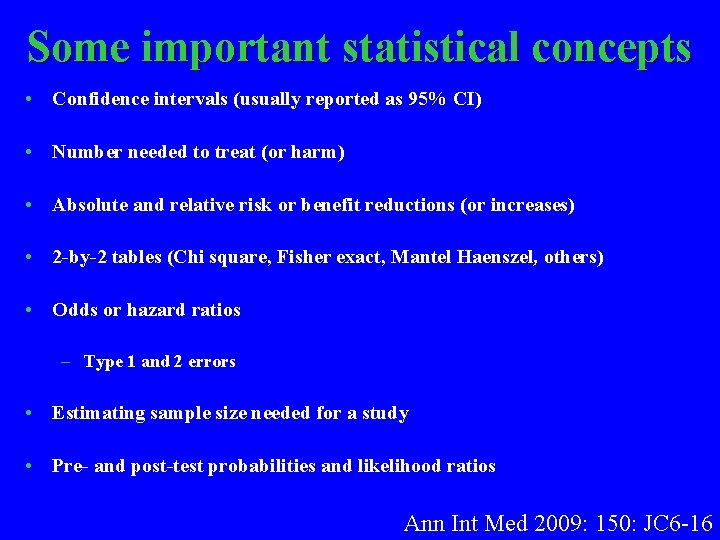 Some important statistical concepts

• Confidence intervals (usually reported as 95% CI)

• Number needed to treat (or harm)

• Absolute and relative risk or benefit reductions (or increases)

• 2-by-2 tables (Chi square, Fisher exact, Mantel Haenszel, others)

• Odds or hazard ratios

– Type 1 and 2 errors

• Estimating sample size needed for a study

• Pre- and post-test probabilities and likelihood ratios

Ann Int Med 2009: 150: JC6-16